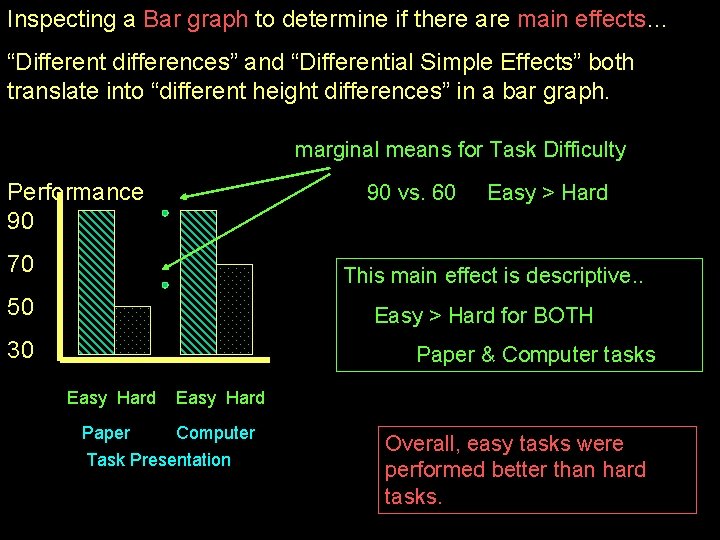 Inspecting a Bar graph to determine if there are main effects…

“Different differences” and “Differential Simple Effects” both translate into “different height differences” in a bar graph.

marginal means for Task Difficulty

90 vs. 60    Easy > Hard

Performance
90
70
50
30

Easy Hard Easy Hard
Paper Computer
Task Presentation

This main effect is descriptive..
Easy > Hard for BOTH
Paper & Computer tasks

Overall, easy tasks were performed better than hard tasks.